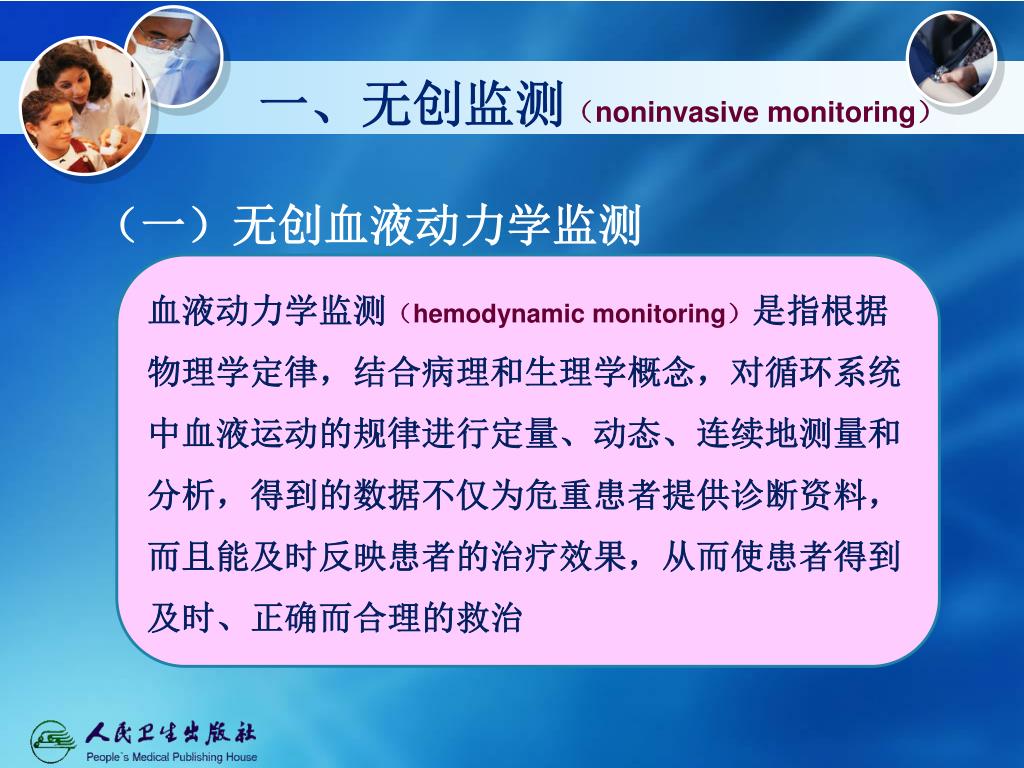 一、无创监测（noninvasive monitoring）

（一）无创血液动力学监测

血液动力学监测（hemodynamic monitoring）是指根据物理学定律，结合病理和生理学概念，对循环系统中血液运动的规律进行定量、动态、连续地测量和分析，得到的数据不仅为危重患者提供诊断资料，而且能及时反映患者的治疗效果，从而使患者得到及时、正确而合理的救治

人民卫生出版社
People's Medical Publishing House